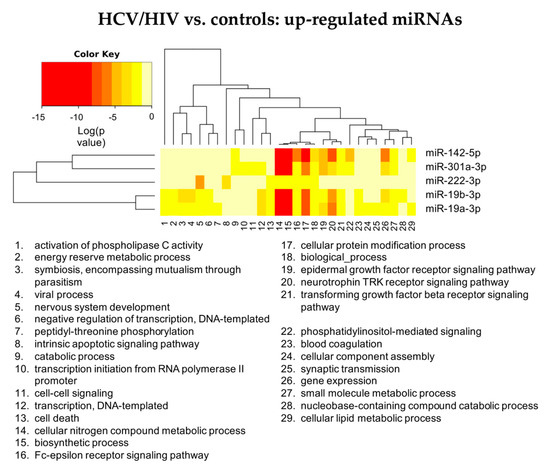 HCV/HIV vs. controls: up-regulated miRNAs

Color Key

-15 -10 -5 0

Log(p value)

miR-142-5p
miR-301a-3p
miR-222-3p
miR-19b-3p
miR-19a-3p

1 2 3 4 5 6 7 8 9 10 11 12 13 14 15 16 17 18 19 20 21 22 23 24 25 26 27 28 29

1. activation of phospholipase C activity
2. energy reserve metabolic process
3. symbiosis, encompassing mutualism through parasitism
4. viral process
5. nervous system development
6. negative regulation of transcription, DNA-templated
7. peptidyl-threonine phosphorylation
8. intrinsic apoptotic signaling pathway
9. catabolic process
10. transcription initiation from RNA polymerase II promoter
11. cell-cell signaling
12. transcription, DNA-templated
13. cell death
14. cellular nitrogen compound metabolic process
15. biosynthetic process
16. Fc-epsilon receptor signaling pathway

17. cellular protein modification process
18. biological_process
19. epidermal growth factor receptor signaling pathway
20. neurotrophin TRK receptor signaling pathway
21. transforming growth factor beta receptor signaling pathway
22. phosphatidylinositol-mediated signaling
23. blood coagulation
24. cellular component assembly
25. synaptic transmission
26. gene expression
27. small molecule metabolic process
28. nucleobase-containing compound catabolic process
29. cellular lipid metabolic process